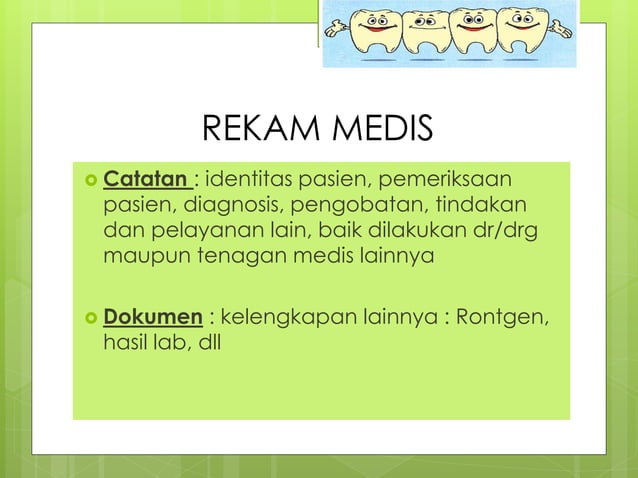 REKAM MEDIS

Catatan : identitas pasien, pemeriksaan pasien, diagnosis, pengobatan, tindakan dan pelayanan lain, baik dilakukan dr/drg maupun tenagan medis lainnya

Dokumen : kelengkapan lainnya : Rontgen, hasil lab, dll